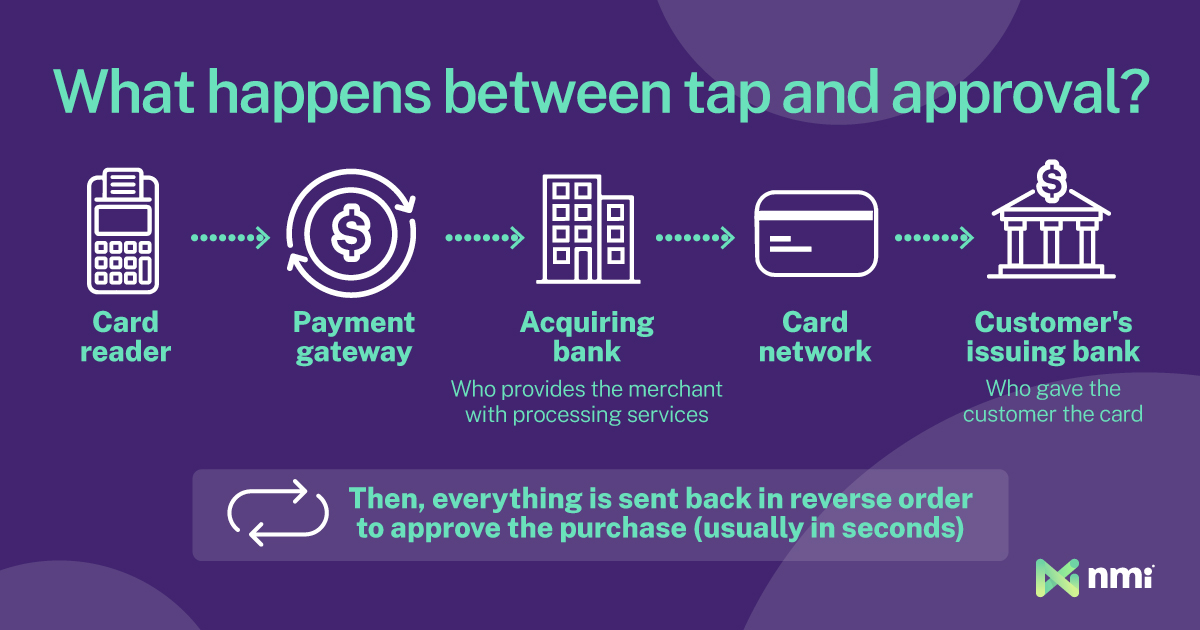 What happens between tap and approval?

Card reader

Payment gateway

Acquiring bank

Who provides the merchant with processing services

Card network

Customer's issuing bank

Who gave the customer the card

Then, everything is sent back in reverse order to approve the purchase (usually in seconds)

nmi